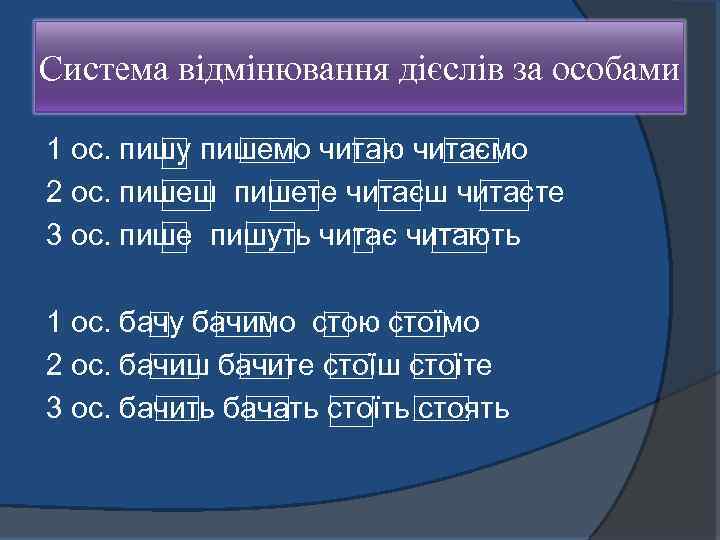 Система відмінювання дієслів за особами

1 ос. пишу пишемо читаю читаємо
2 ос. пишеш пишете читаєш читаєте
3 ос. пише пишуть читає читають

1 ос. бачу бачимо стою стоїмо
2 ос. бачиш бачите стоїш стоїте
3 ос. бачить бачать стоїть стоять